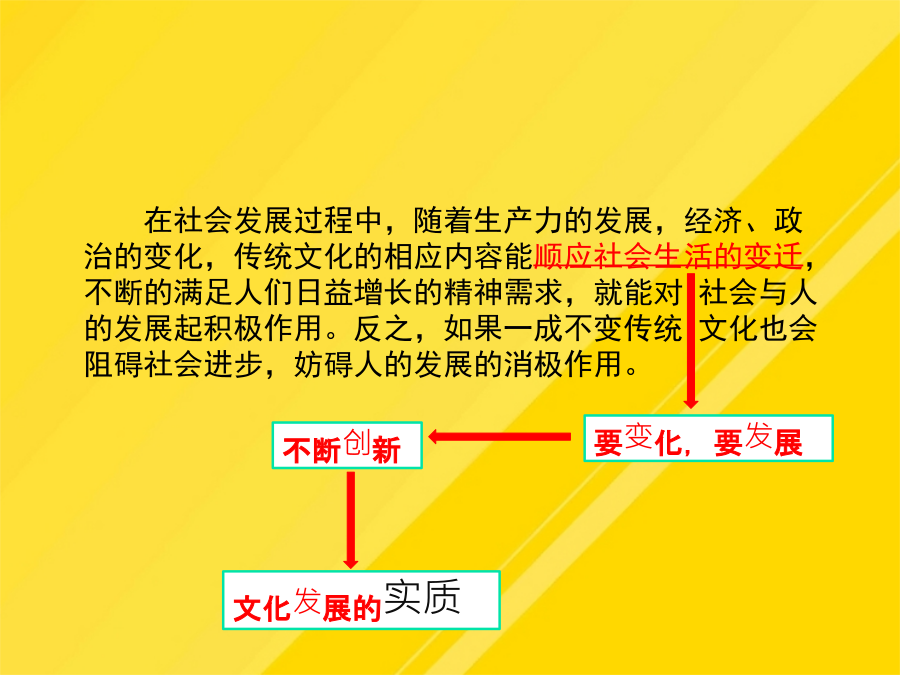 在社会发展过程中，随着生产力的发展，经济、政治的变化，传统文化的相应内容能顺应社会生活的变迁，不断的满足人们日益增长的精神需求，就能对社会与人的发展起积极作用。反之，如果一成不变传统文化也会阻碍社会进步，妨碍人的发展的消极作用。

要变化，要发展

不断创新

文化发展的实质